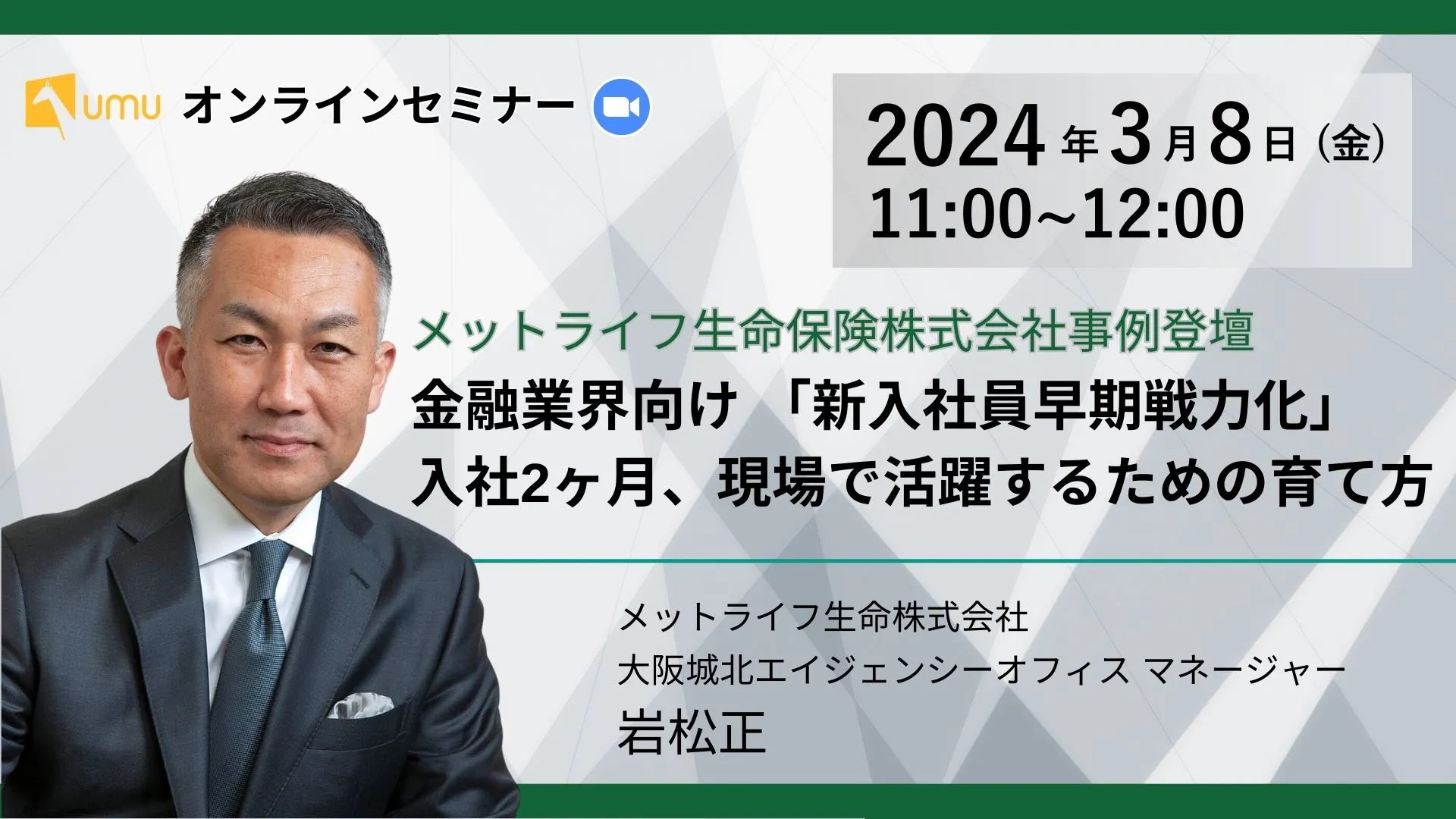 UMU オンラインセミナー

2024年3月8日（金）
11:00~12:00

メットライフ生命保険株式会社事例登壇
金融業界向け 「新入社員早期戦力化」
入社2ヶ月、現場で活躍するための育て方

メットライフ生命株式会社
大阪城北エイジェンシーオフィス マネージャー
岩松正